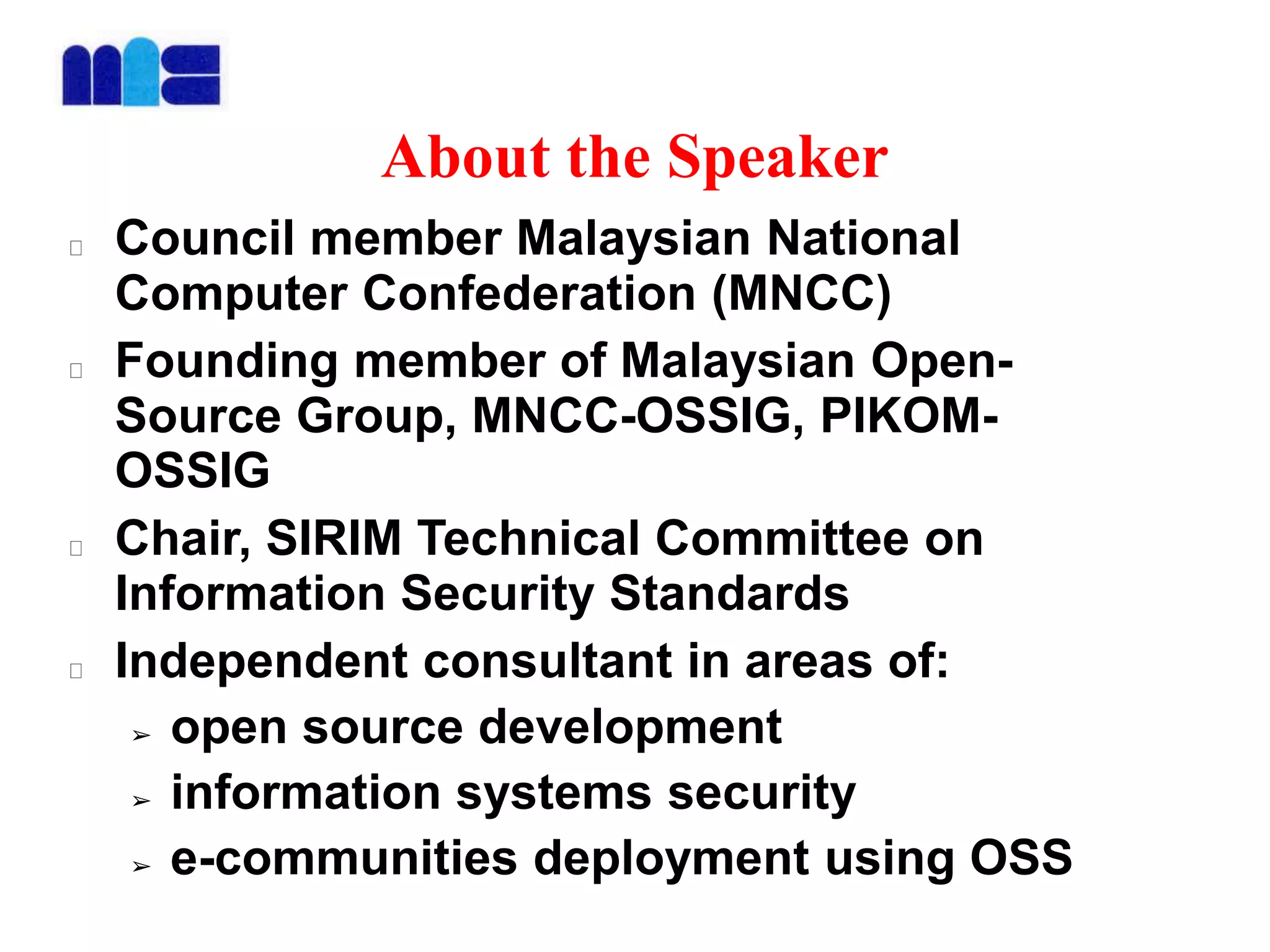 About the Speaker

Council member Malaysian National Computer Confederation (MNCC)

Founding member of Malaysian Open-Source Group, MNCC-OSSIG, PIKOM-OSSIG

Chair, SIRIM Technical Committee on Information Security Standards

Independent consultant in areas of:

➢ open source development

➢ information systems security

➢ e-communities deployment using OSS